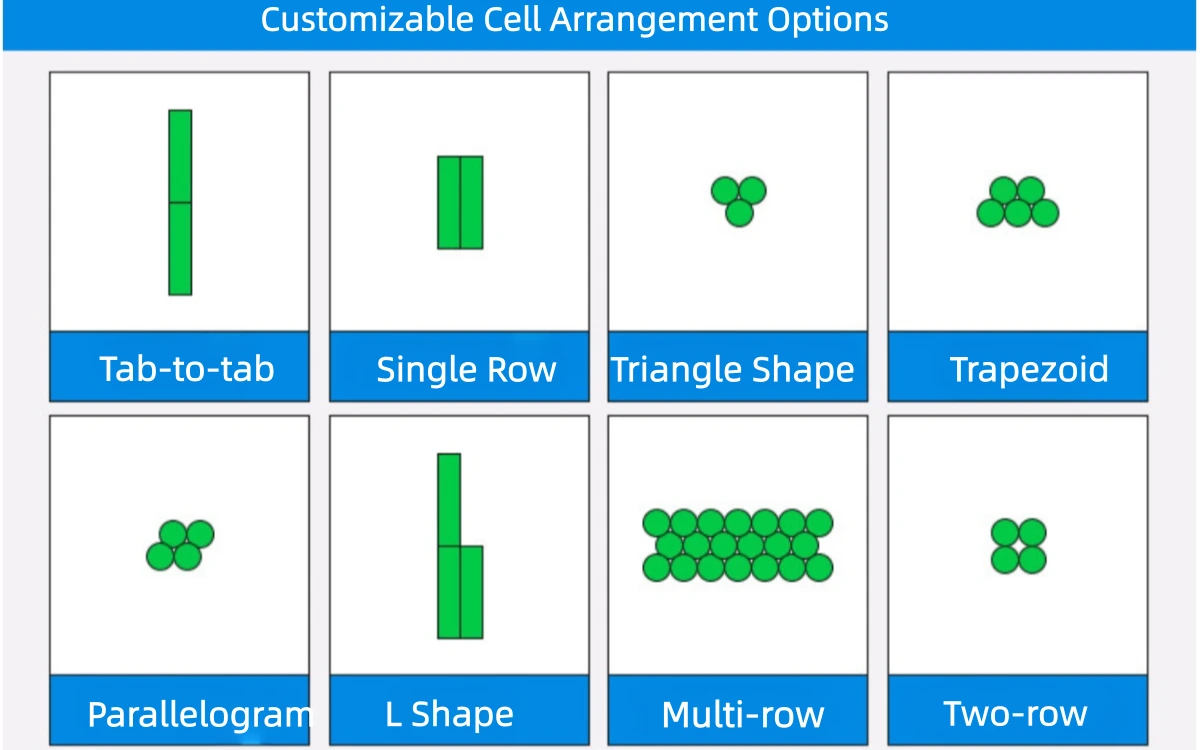 Customizable Cell Arrangement Options

Tab-to-tab

Single Row

Triangle Shape

Trapezoid

Parallelogram

L Shape

Multi-row

Two-row